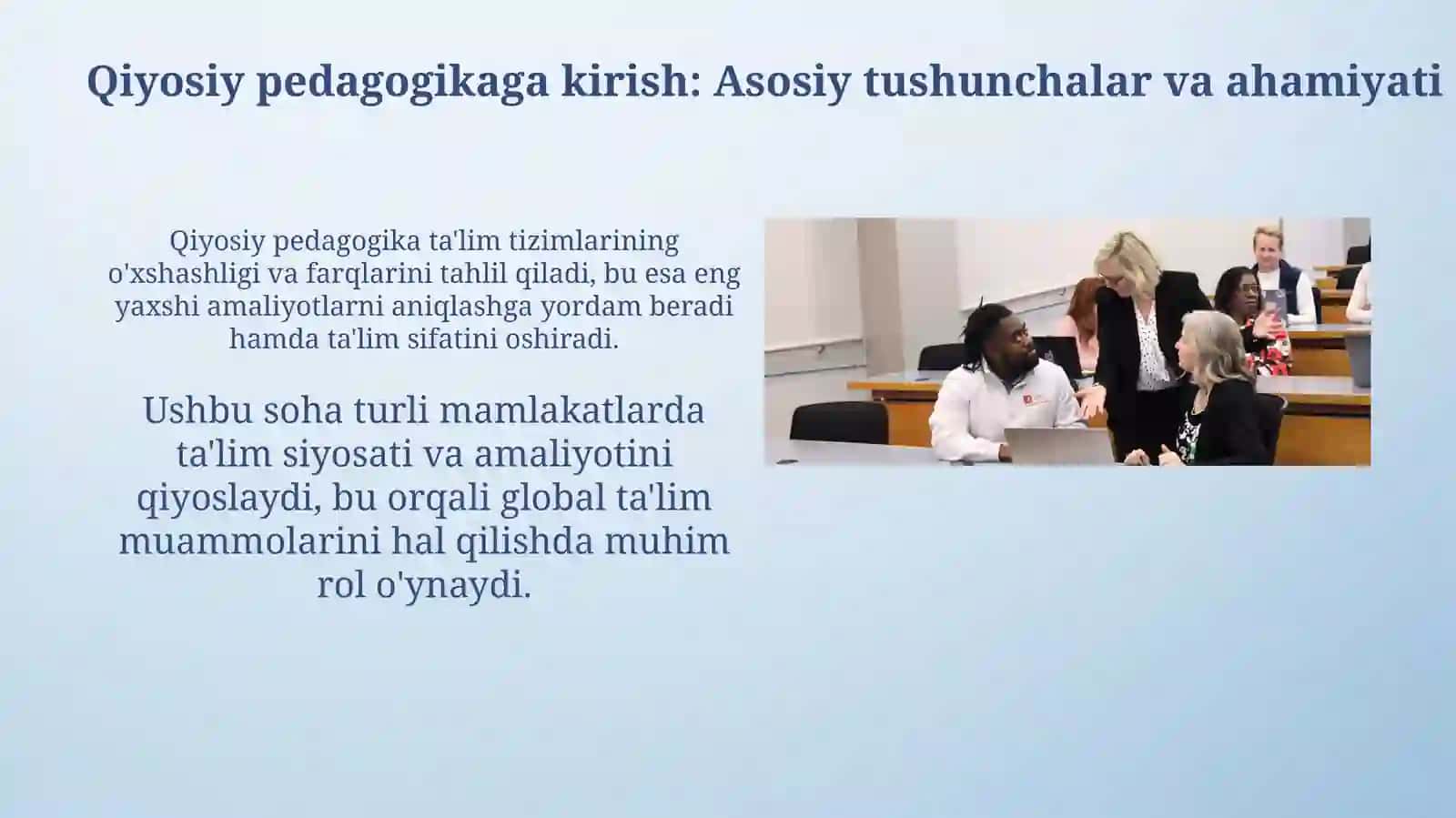 Qiyosiy pedagogikaga kirish: Asosiy tushunchalar va ahamiyati

Qiyosiy pedagogika ta'lim tizimlarining o'xshashligi va farqlarini tahlil qiladi, bu esa eng yaxshi amaliyotlarni aniqlashga yordam beradi hamda ta'lim sifatini oshiradi.

Ushbu soha turli mamlakatlarda ta'lim siyosati va amaliyotini qiyoslaydi, bu orqali global ta'lim muammolarini hal qilishda muhim rol o'ynaydi.